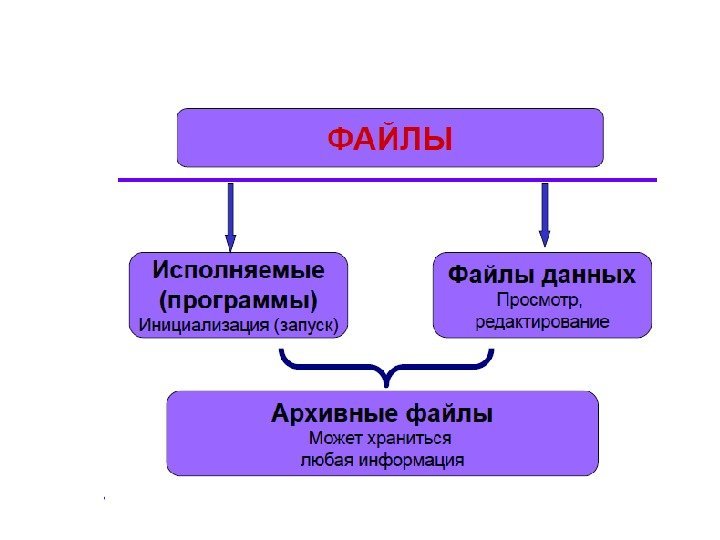 ФАЙЛЫ

Исполняемые (программы)
Инициализация (запуск)

Файлы данных
Просмотр, редактирование

Архивные файлы
Может храниться любая информация